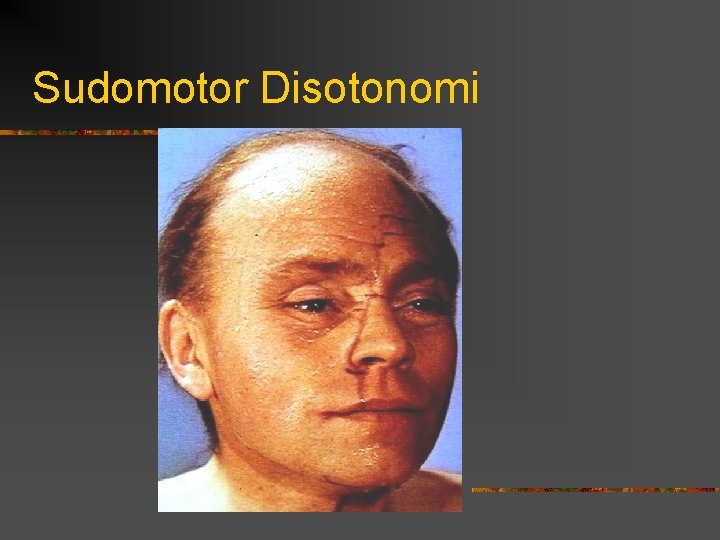 Sudomotor Disotonomi